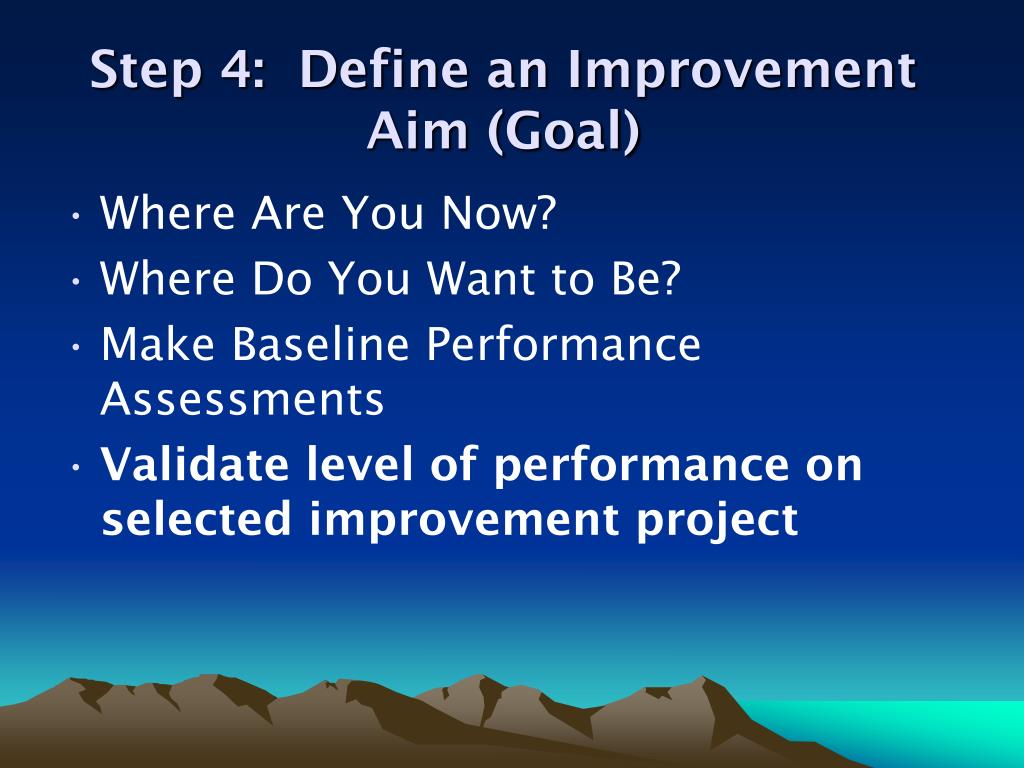 Step 4: Define an Improvement Aim (Goal)

• Where Are You Now?
• Where Do You Want to Be?
• Make Baseline Performance Assessments
• Validate level of performance on selected improvement project